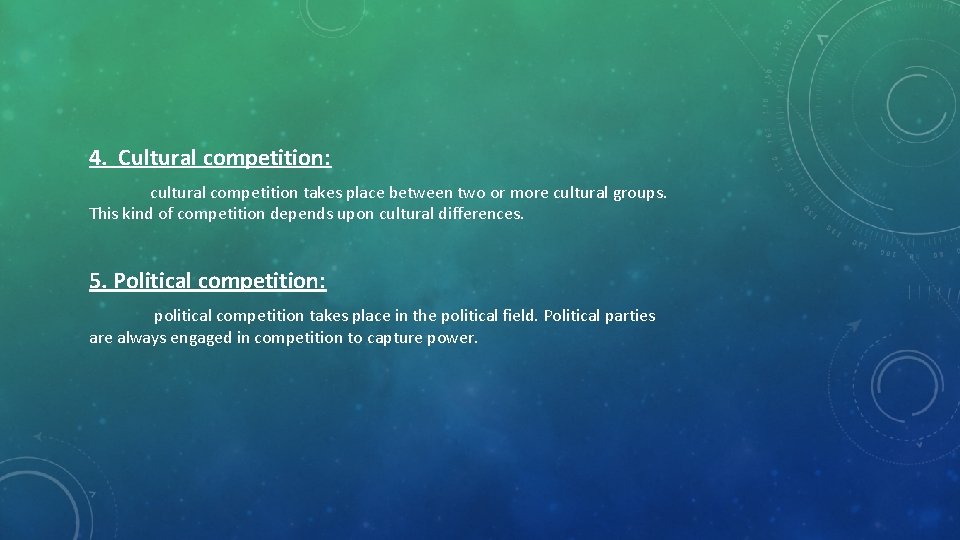 4. Cultural competition:

cultural competition takes place between two or more cultural groups. This kind of competition depends upon cultural differences.

5. Political competition:

political competition takes place in the political field. Political parties are always engaged in competition to capture power.